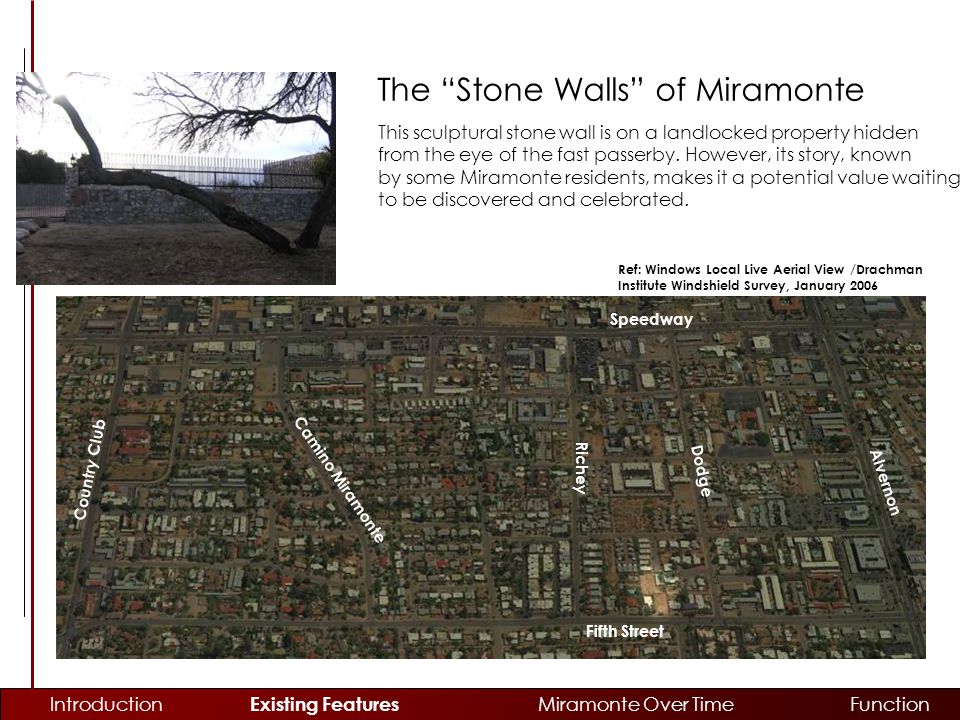 The “Stone Walls” of Miramonte

This sculptural stone wall is on a landlocked property hidden from the eye of the fast passerby. However, its story, known by some Miramonte residents, makes it a potential value waiting to be discovered and celebrated.

Ref: Windows Local Live Aerial View /Drachman Institute Windshield Survey, January 2006

Speedway

Country Club

Camino Miramonte

Richey

Dodge

Alvernon

Fifth Street

Introduction Existing Features Miramonte Over Time Function